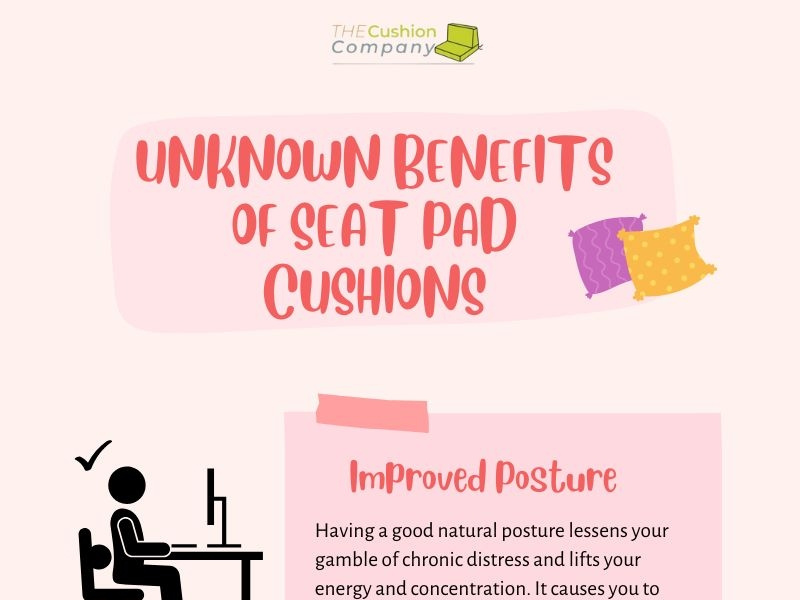 THE Cushion Company

UNKNOWN BENEFITS OF SEAT PAD CUSHIONS

Improved Posture

Having a good natural posture lessens your gamble of chronic distress and lifts your energy and concentration. It causes you to